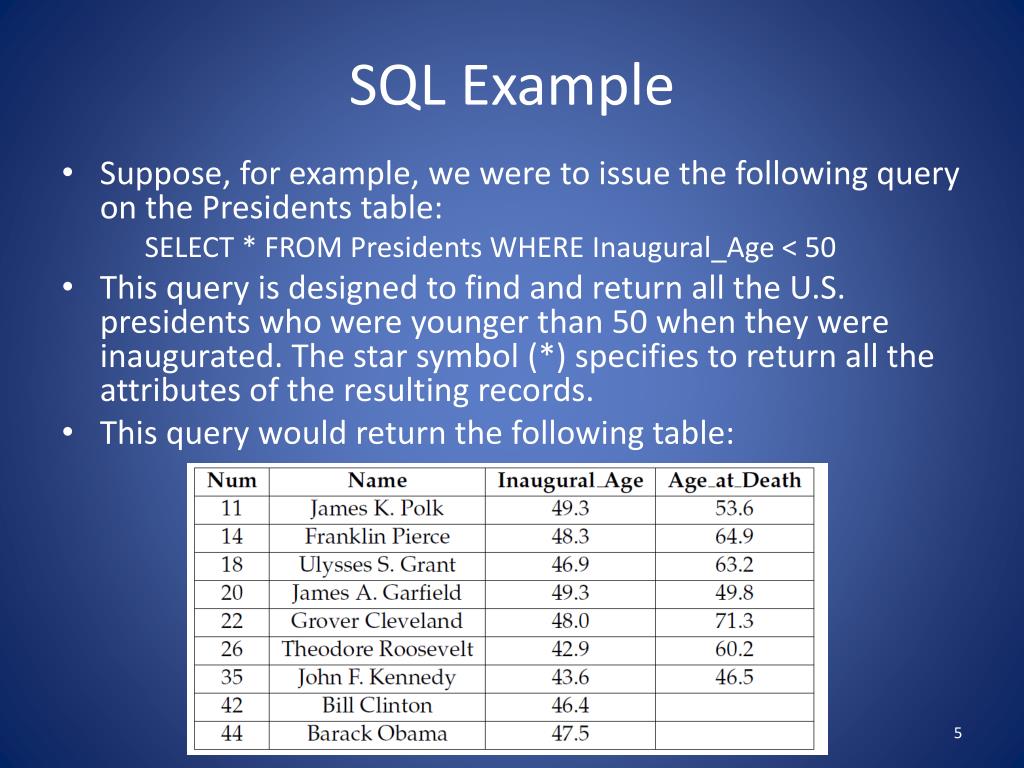 SQL Example

• Suppose, for example, we were to issue the following query on the Presidents table:

SELECT * FROM Presidents WHERE Inaugural_Age < 50

• This query is designed to find and return all the U.S. presidents who were younger than 50 when they were inaugurated. The star symbol (*) specifies to return all the attributes of the resulting records.

• This query would return the following table:

| Num | Name | Inaugural_Age | Age_at_Death |
|---|---|---|---|
| 11 | James K. Polk | 49.3 | 53.6 |
| 14 | Franklin Pierce | 48.3 | 64.9 |
| 18 | Ulysses S. Grant | 46.9 | 63.2 |
| 20 | James A. Garfield | 49.3 | 49.8 |
| 22 | Grover Cleveland | 48.0 | 71.3 |
| 26 | Theodore Roosevelt | 42.9 | 60.2 |
| 35 | John F. Kennedy | 43.6 | 46.5 |
| 42 | Bill Clinton | 46.4 | |
| 44 | Barack Obama | 47.5 | |

5